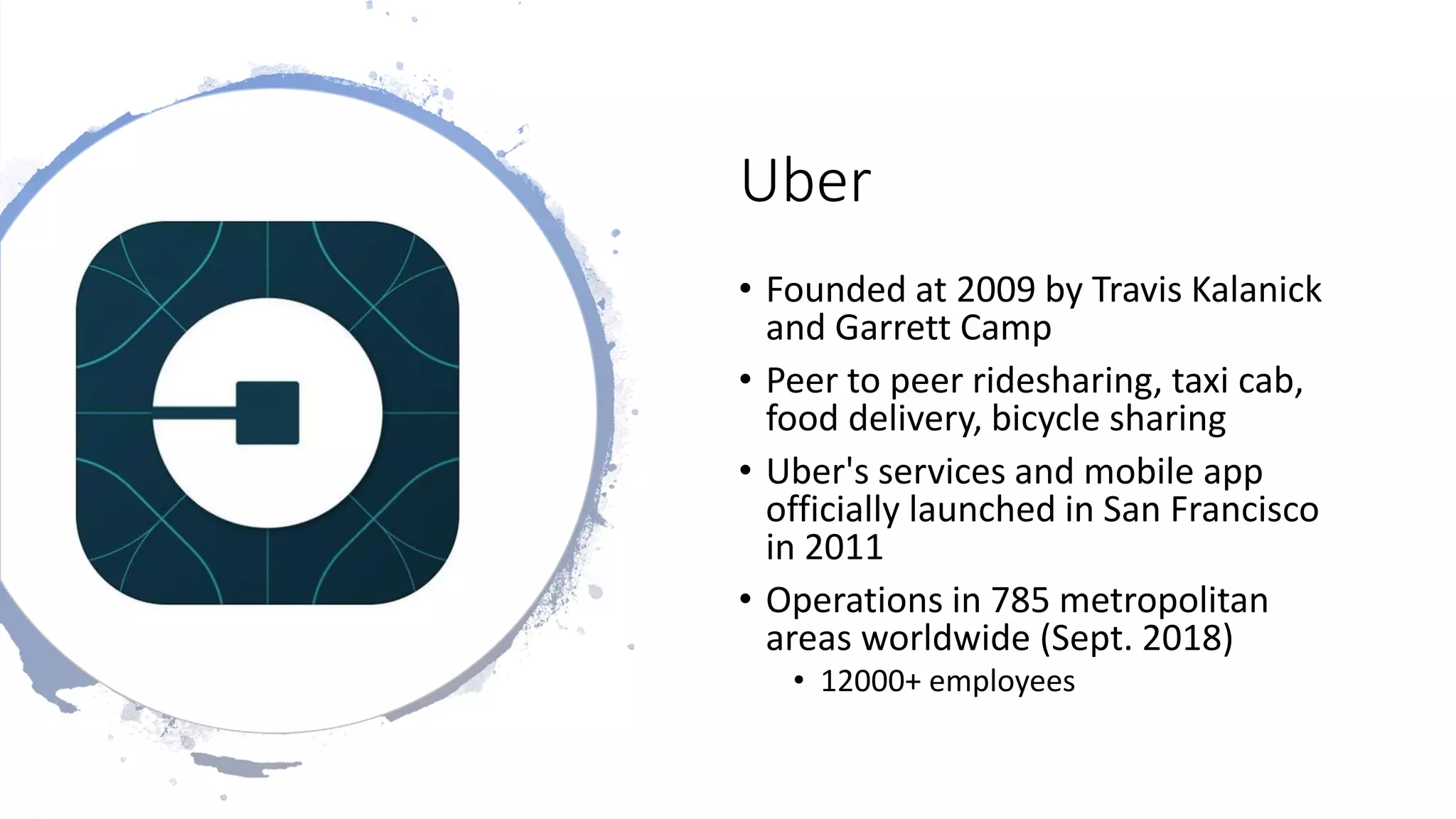 Uber

• Founded at 2009 by Travis Kalanick and Garrett Camp
• Peer to peer ridesharing, taxi cab, food delivery, bicycle sharing
• Uber's services and mobile app officially launched in San Francisco in 2011
• Operations in 785 metropolitan areas worldwide (Sept. 2018)
  • 12000+ employees